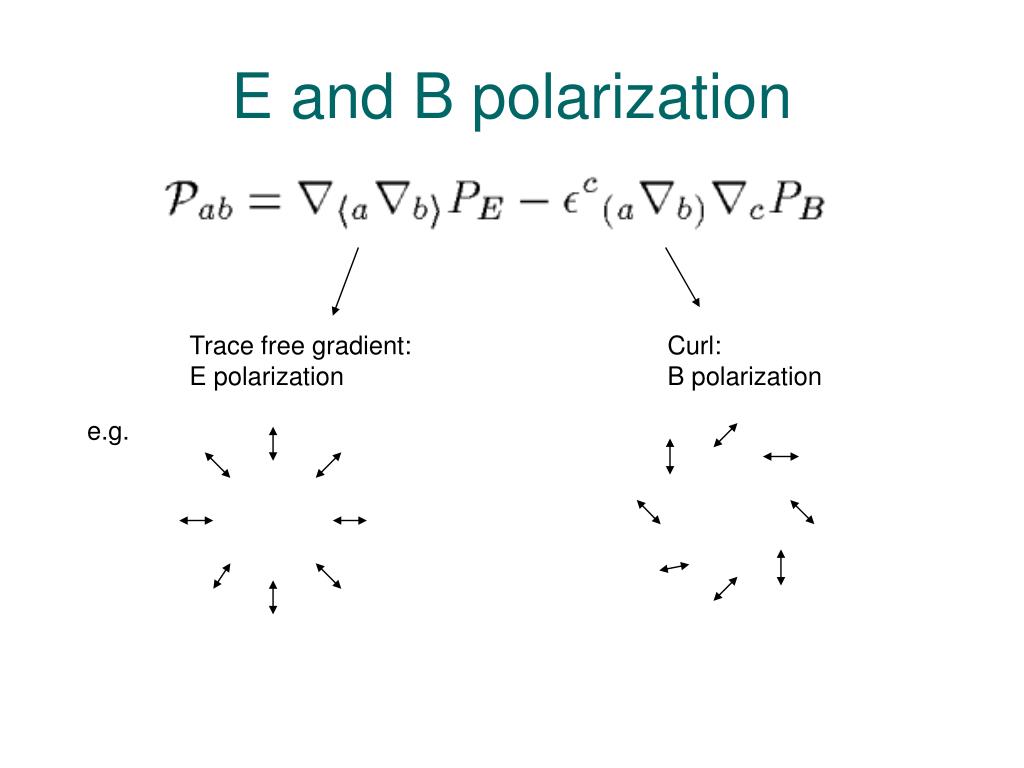 E and B polarization

$\mathcal{P}_{ab} = \nabla_{\langle a}\nabla_{b\rangle}P_E - \epsilon^c{}_{(a}\nabla_{b)}\nabla_c P_B$

Trace free gradient:
E polarization

Curl:
B polarization

e.g.